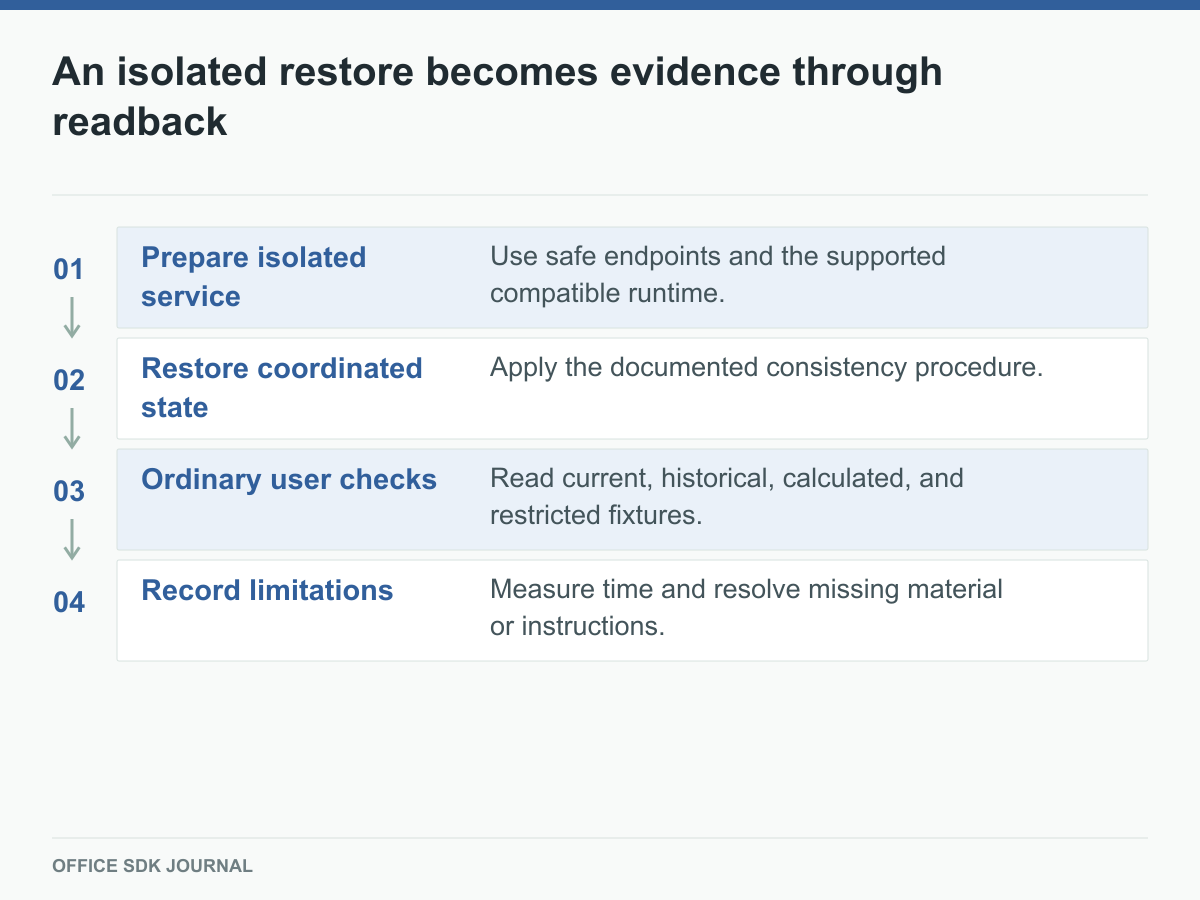 An isolated restore becomes evidence through readback

01

Prepare isolated service

Use safe endpoints and the supported compatible runtime.

02

Restore coordinated state

Apply the documented consistency procedure.

03

Ordinary user checks

Read current, historical, calculated, and restricted fixtures.

04

Record limitations

Measure time and resolve missing material or instructions.

OFFICE SDK JOURNAL